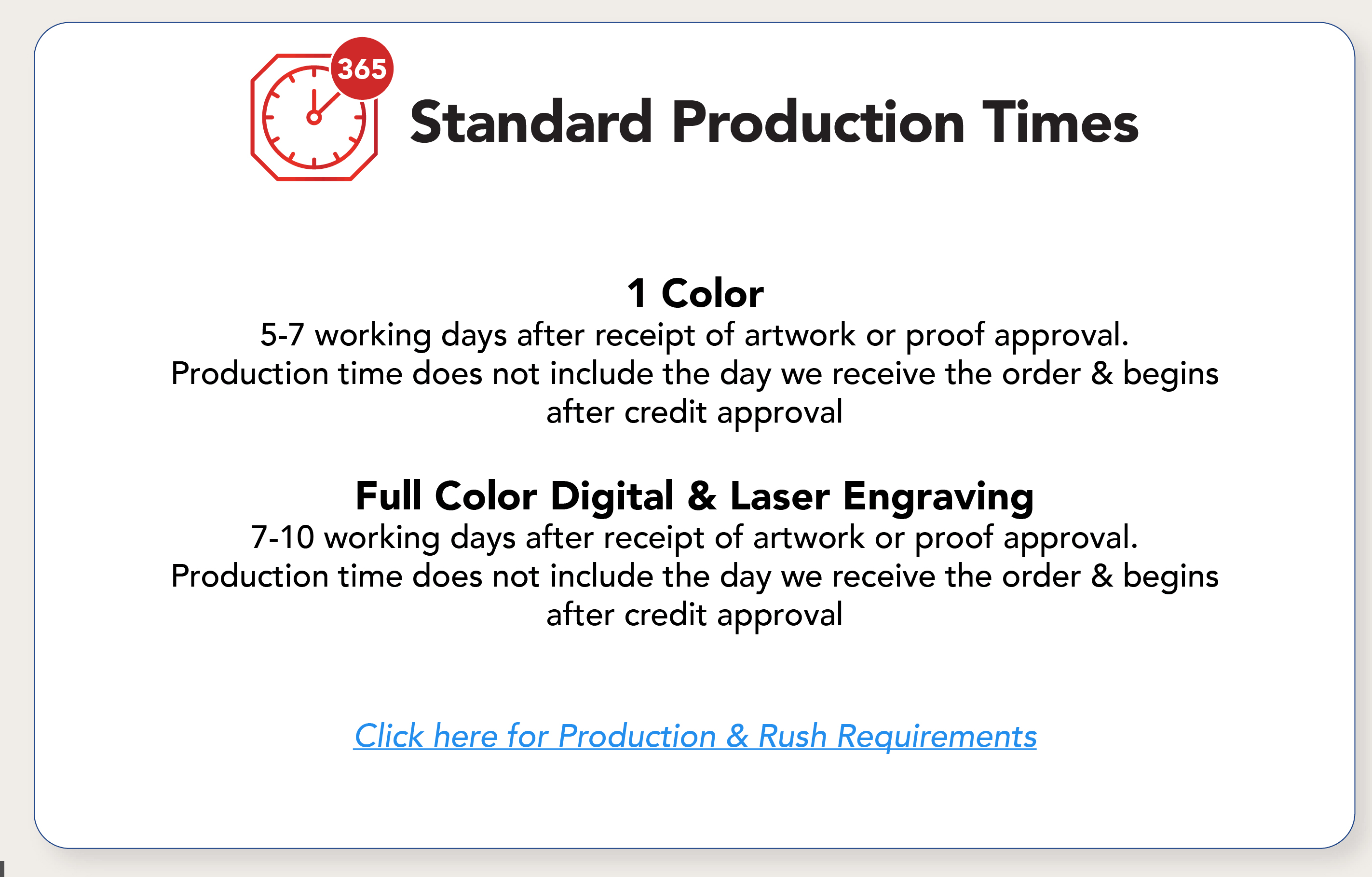 365

Standard Production Times

1 Color

5-7 working days after receipt of artwork or proof approval. Production time does not include the day we receive the order & begins after credit approval

Full Color Digital & Laser Engraving

7-10 working days after receipt of artwork or proof approval. Production time does not include the day we receive the order & begins after credit approval

Click here for Production & Rush Requirements